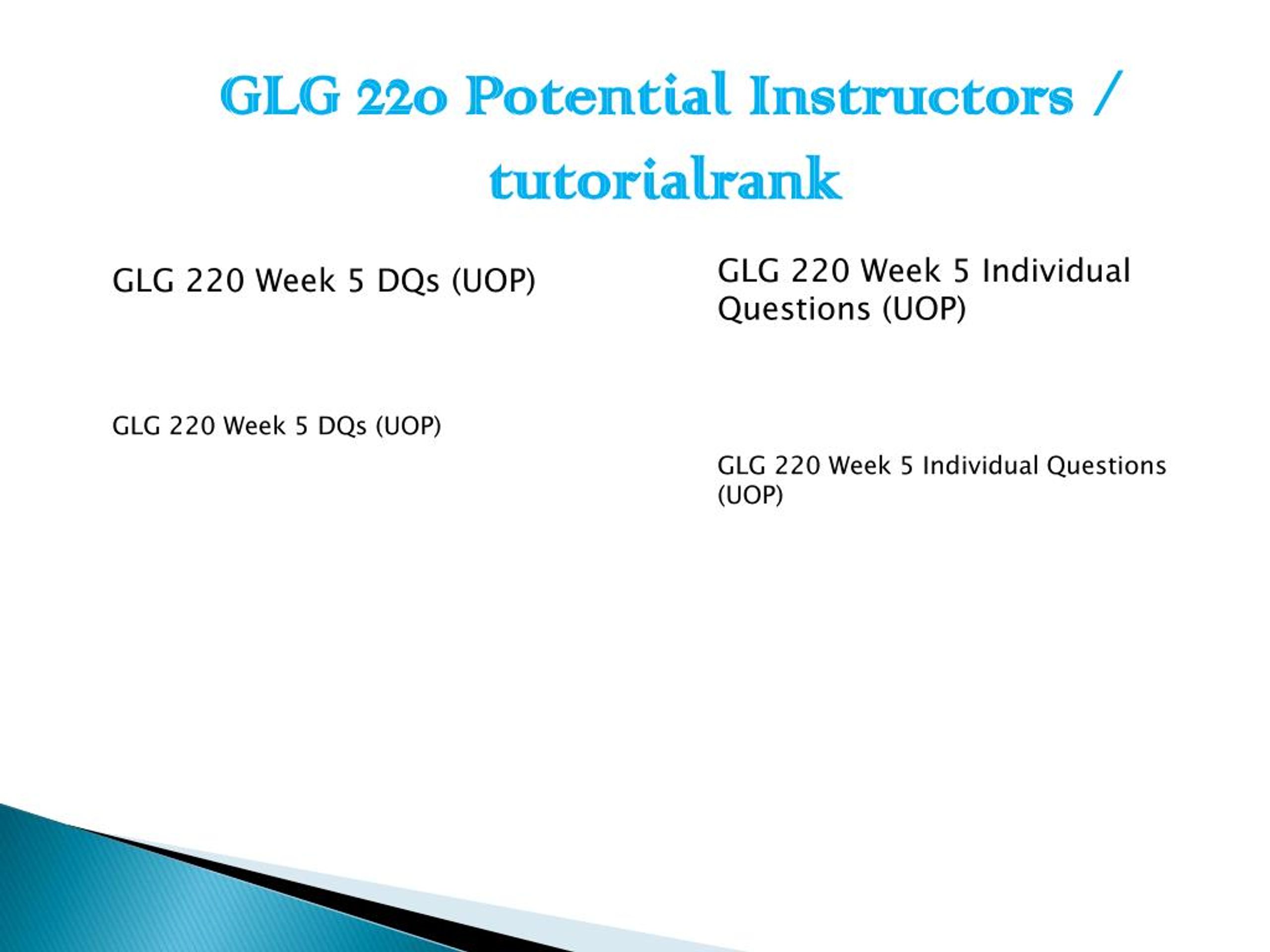 GLG 220 Potential Instructors / tutorialrank

GLG 220 Week 5 DQs (UOP)

GLG 220 Week 5 DQs (UOP)

GLG 220 Week 5 Individual Questions (UOP)

GLG 220 Week 5 Individual Questions (UOP)